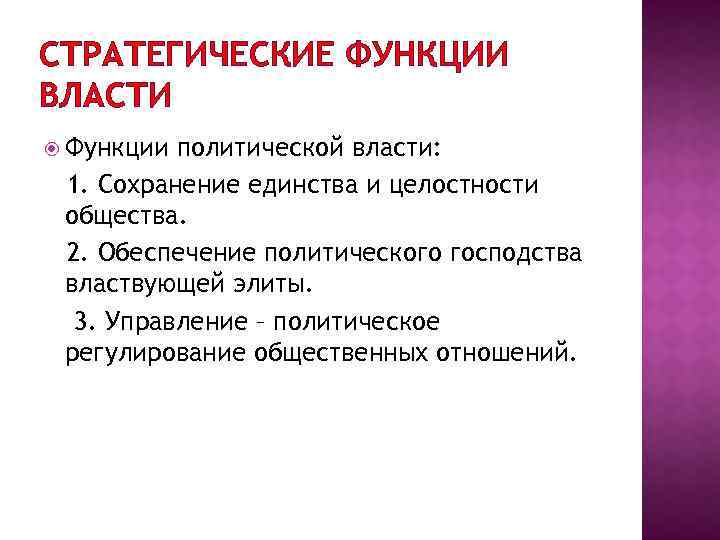 СТРАТЕГИЧЕСКИЕ ФУНКЦИИ ВЛАСТИ

Функции политической власти:

1. Сохранение единства и целостности общества.

2. Обеспечение политического господства властвующей элиты.

3. Управление – политическое регулирование общественных отношений.